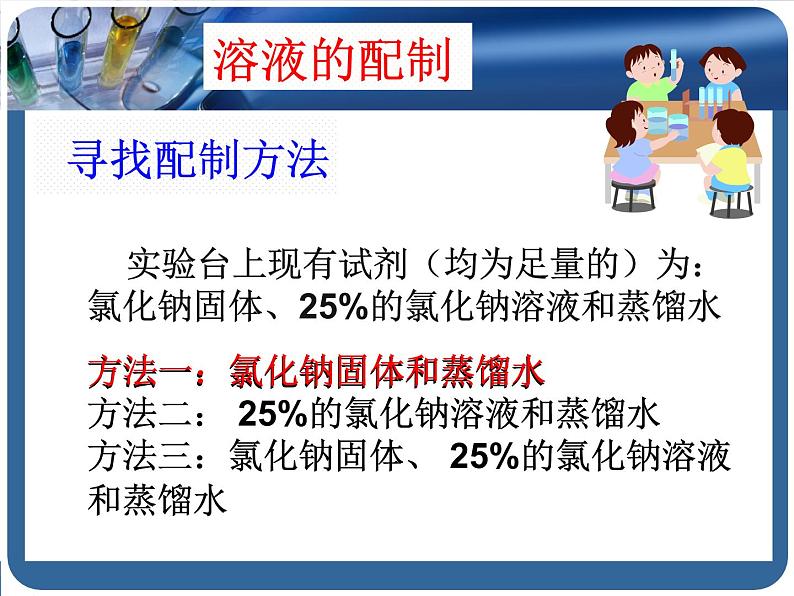 溶液的配制

寻找配制方法

实验台上现有试剂（均为足量的）为：氯化钠固体、25%的氯化钠溶液和蒸馏水

方法一：氯化钠固体和蒸馏水
方法二： 25%的氯化钠溶液和蒸馏水
方法三：氯化钠固体、 25%的氯化钠溶液和蒸馏水